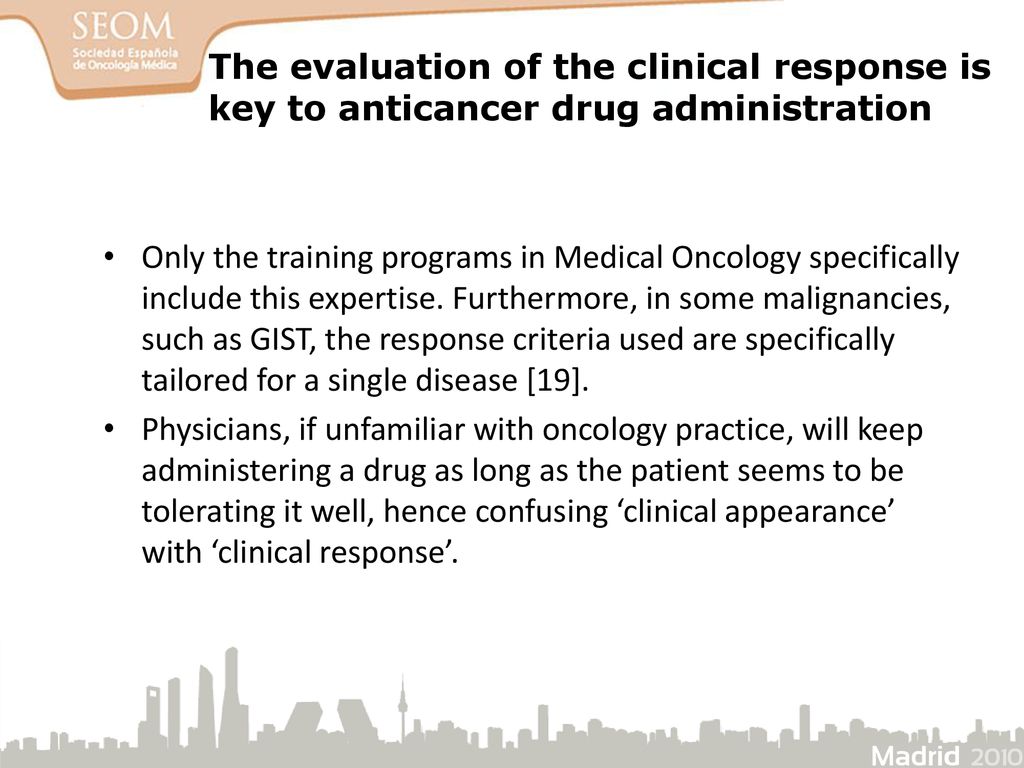 SEOM
Sociedad Española de Oncología Médica

The evaluation of the clinical response is key to anticancer drug administration

• Only the training programs in Medical Oncology specifically include this expertise. Furthermore, in some malignancies, such as GIST, the response criteria used are specifically tailored for a single disease [19].

• Physicians, if unfamiliar with oncology practice, will keep administering a drug as long as the patient seems to be tolerating it well, hence confusing ‘clinical appearance’ with ‘clinical response’.

Madrid 2010